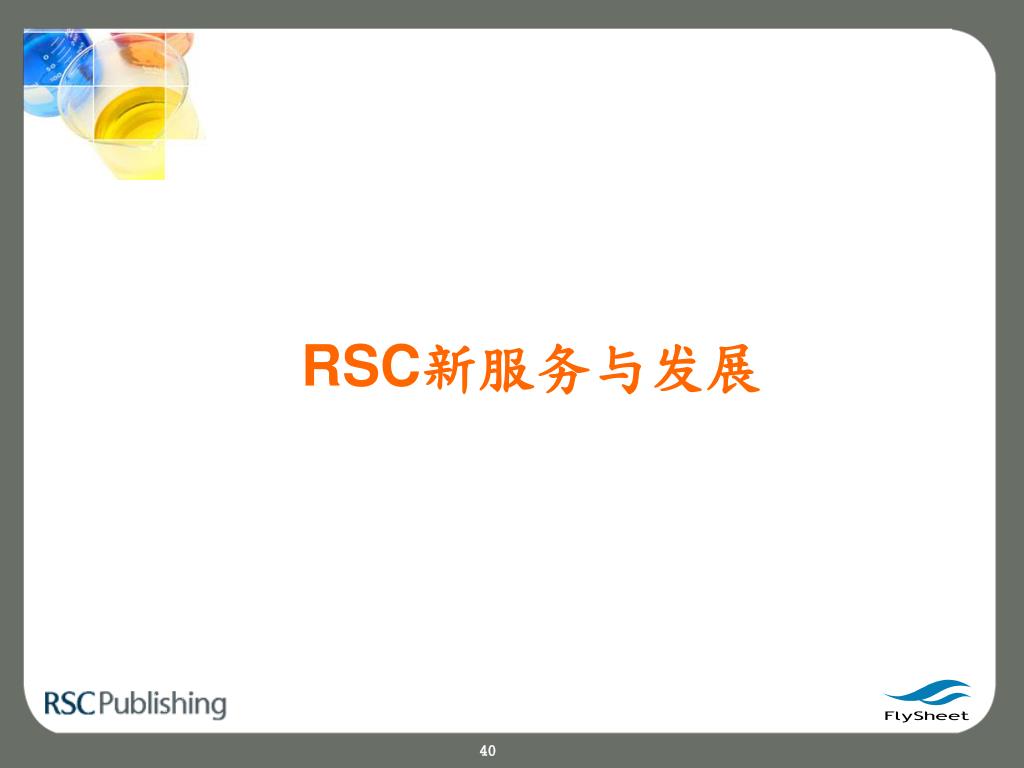 RSC新服务与发展

RSC Publishing

FlySheet

40